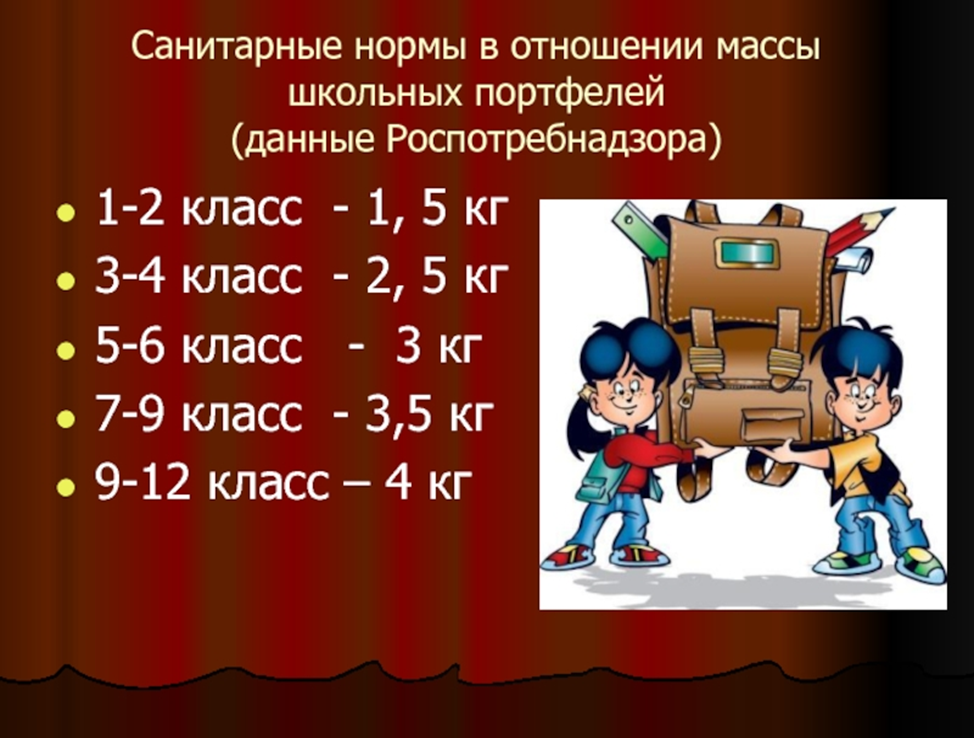 Санитарные нормы в отношении массы школьных портфелей
(данные Роспотребнадзора)

- 1-2 класс - 1, 5 кг
- 3-4 класс - 2, 5 кг
- 5-6 класс - 3 кг
- 7-9 класс - 3,5 кг
- 9-12 класс – 4 кг